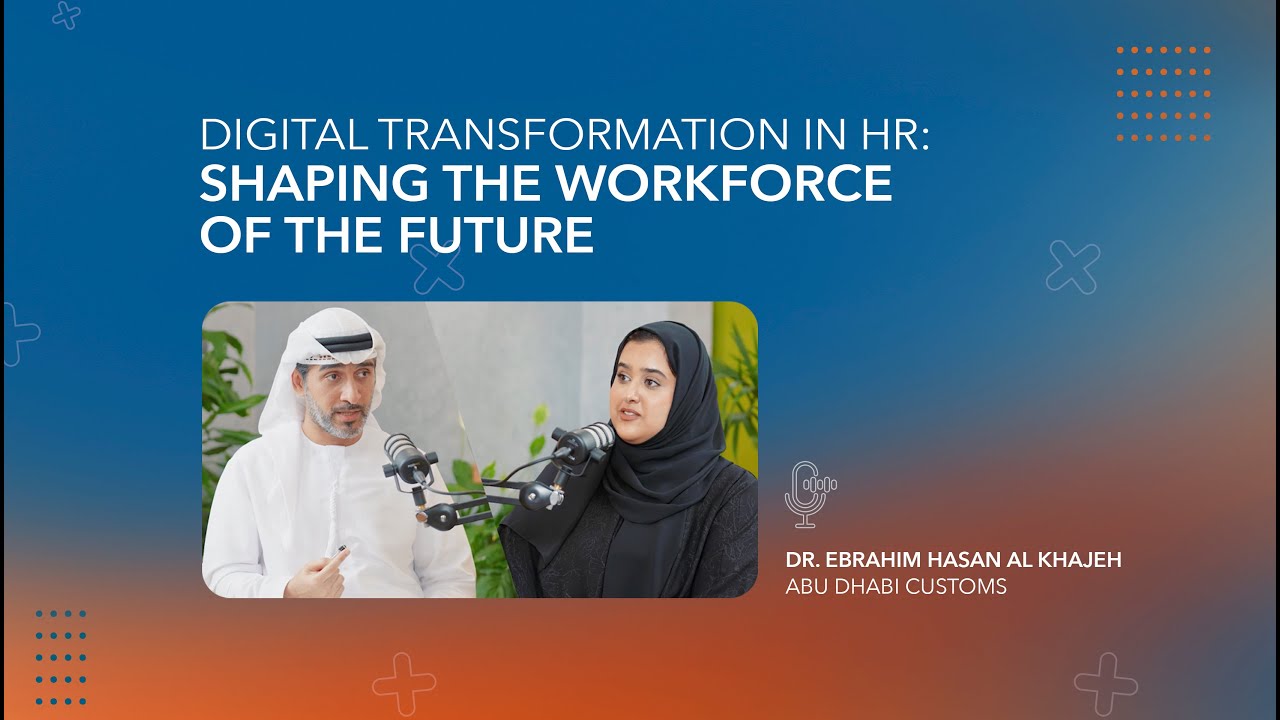 DIGITAL TRANSFORMATION IN HR:
SHAPING THE WORKFORCE OF THE FUTURE

DR. EBRAHIM HASAN AL KHAJEH
ABU DHABI CUSTOMS